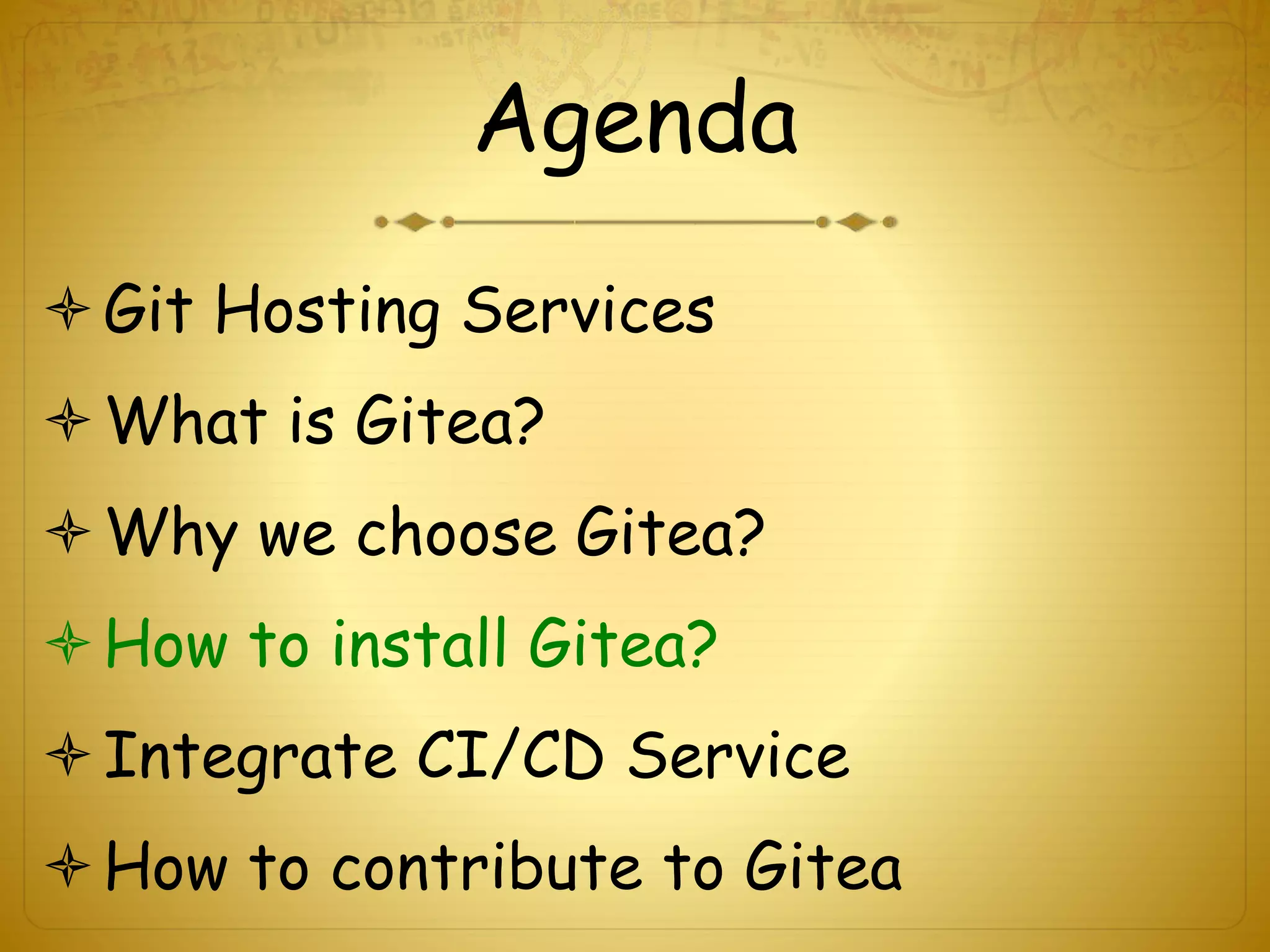 Agenda

Git Hosting Services

What is Gitea?

Why we choose Gitea?

How to install Gitea?

Integrate CI/CD Service

How to contribute to Gitea